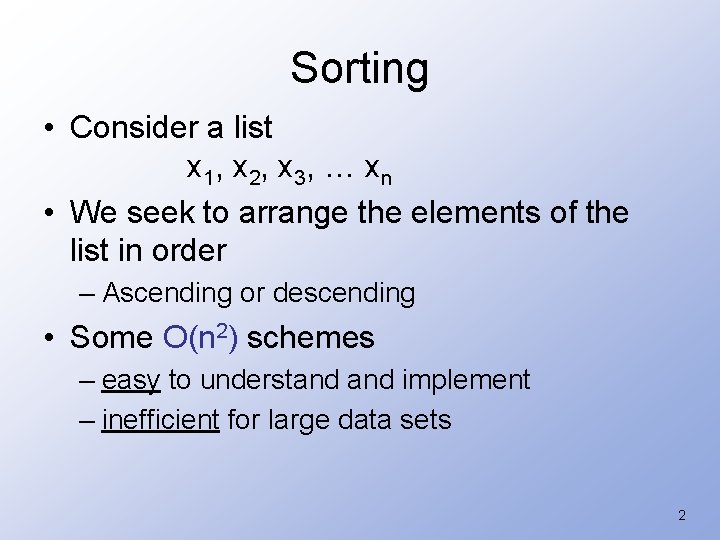 Sorting

• Consider a list

$x_1, x_2, x_3, \ldots x_n$

• We seek to arrange the elements of the list in order

– Ascending or descending

• Some $O(n^2)$ schemes

– easy to understand and implement

– inefficient for large data sets

2